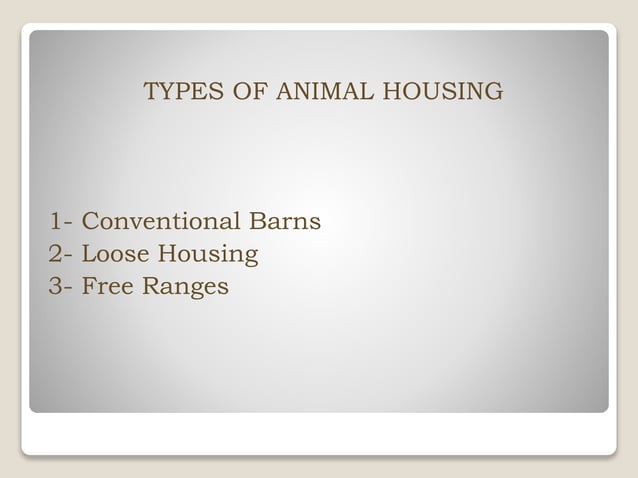 TYPES OF ANIMAL HOUSING

1- Conventional Barns
2- Loose Housing
3- Free Ranges